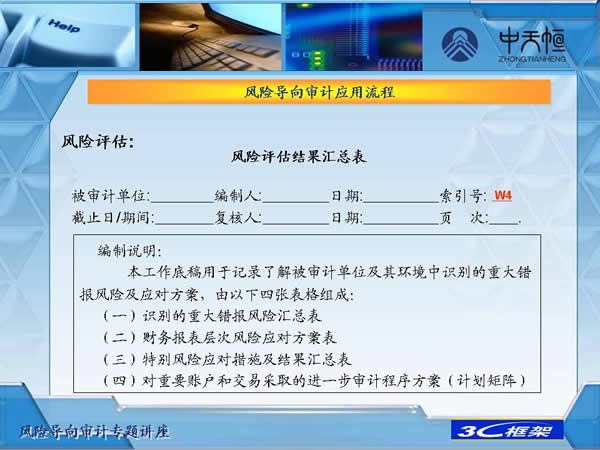 Help

中天恒
ZHONGTIANHENG

风险导向审计应用流程

风险评估：

风险评估结果汇总表

被审计单位:________编制人:________日期:________索引号: W4
截止日/期间:________复核人:________日期:________页　次:____.

编制说明:
本工作底稿用于记录了解被审计单位及其环境中识别的重大错报风险及应对方案，由以下四张表格组成：
（一）识别的重大错报风险汇总表
（二）财务报表层次风险应对方案表
（三）特别风险应对措施及结果汇总表
（四）对重要账户和交易采取的进一步审计程序方案（计划矩阵）

风险导向审计专题讲座

3C框架